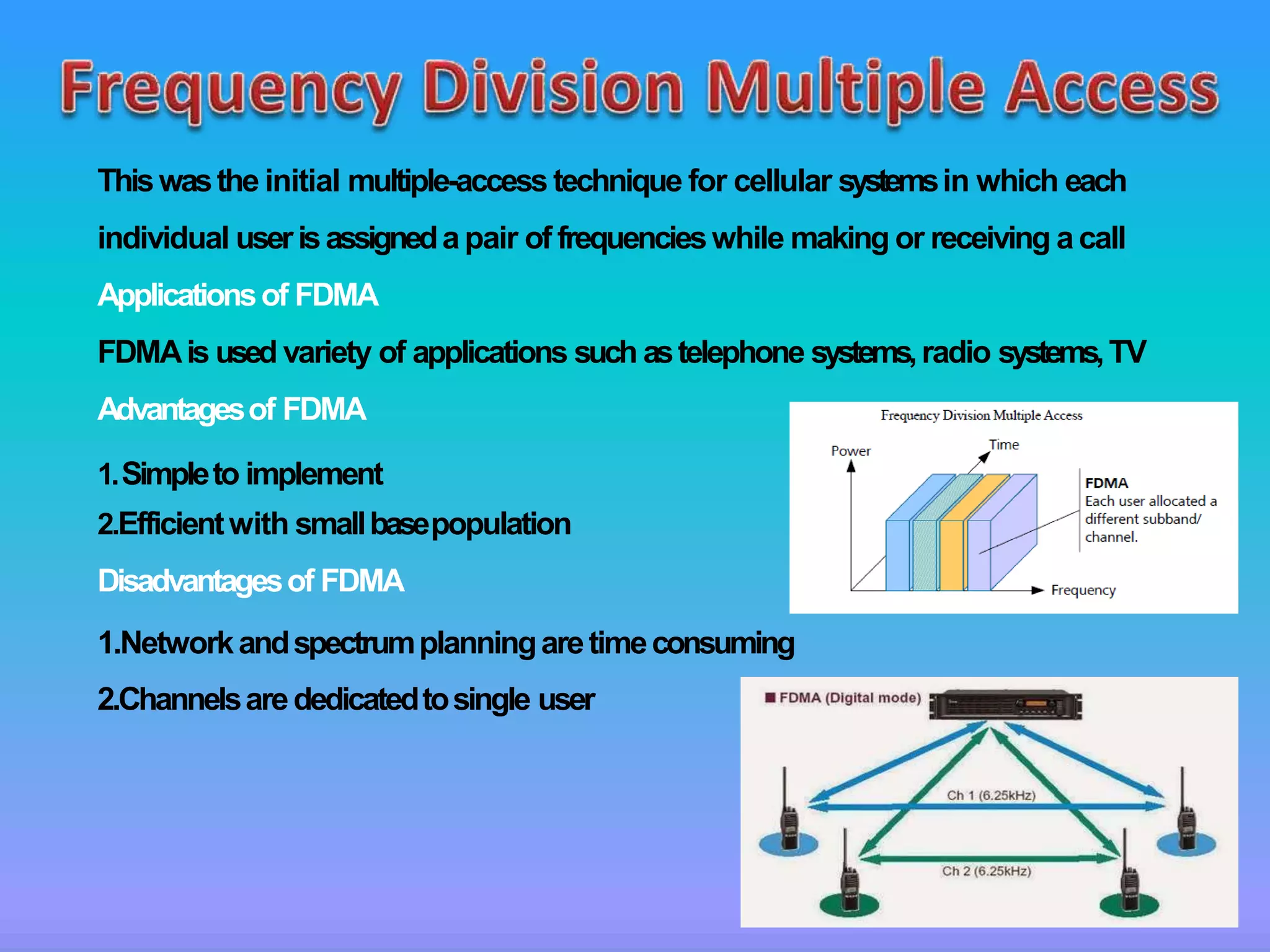 Frequency Division Multiple Access

This was the initial multiple-access technique for cellular systems in which each individual user is assigned a pair of frequencies while making or receiving a call

Applications of FDMA

FDMA is used variety of applications such as telephone systems, radio systems, TV

Advantages of FDMA

1. Simple to implement

2.Efficient with small base population

Disadvantages of FDMA

1.Network and spectrum planning are time consuming

2.Channels are dedicated to single user

Frequency Division Multiple Access

Power

Time

FDMA
Each user allocated a different subband/ channel.

Frequency

FDMA (Digital mode)

Ch 1 (6.25kHz)

Ch 2 (6.25kHz)